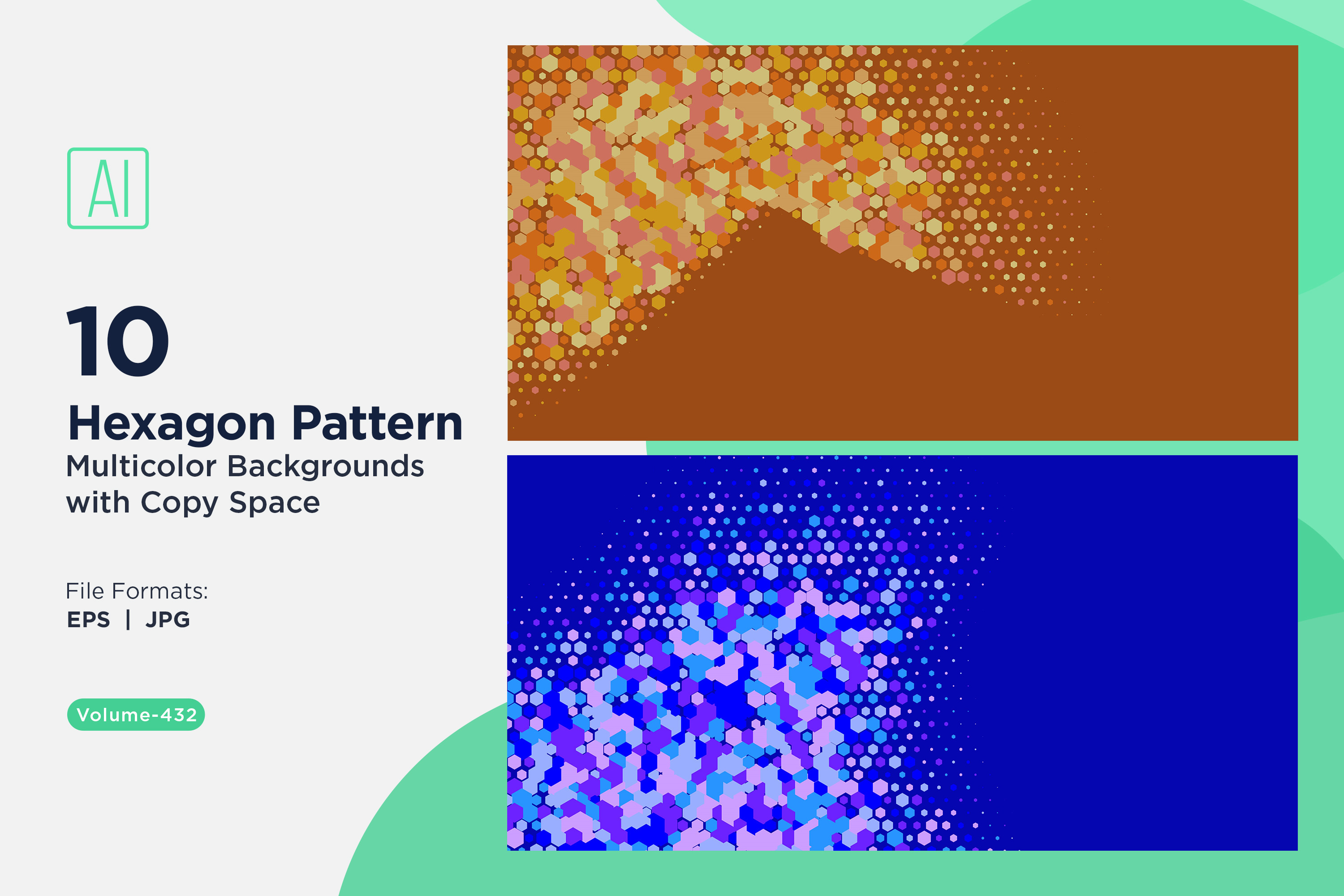 AI

10

Hexagon Pattern

Multicolor Backgrounds with Copy Space

File Formats:
EPS | JPG

Volume-432